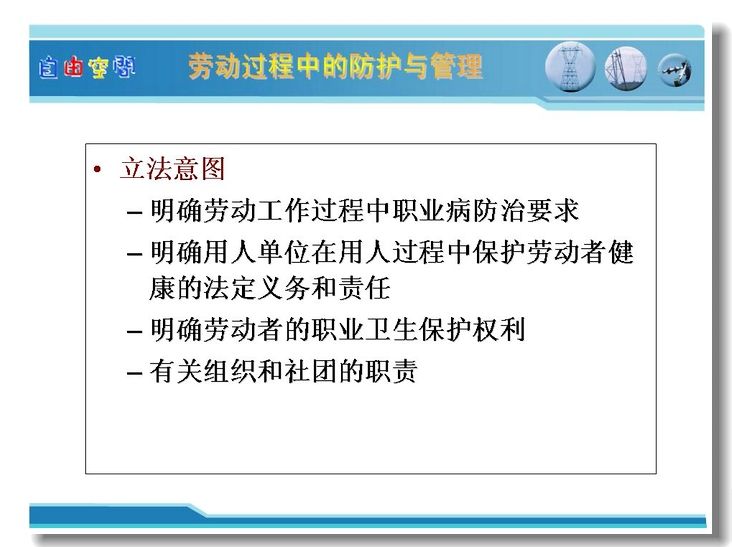 自由空间

劳动过程中的防护与管理

• 立法意图
– 明确劳动工作过程中职业病防治要求
– 明确用人单位在用人过程中保护劳动者健康的法定义务和责任
– 明确劳动者的职业卫生保护权利
– 有关组织和社团的职责